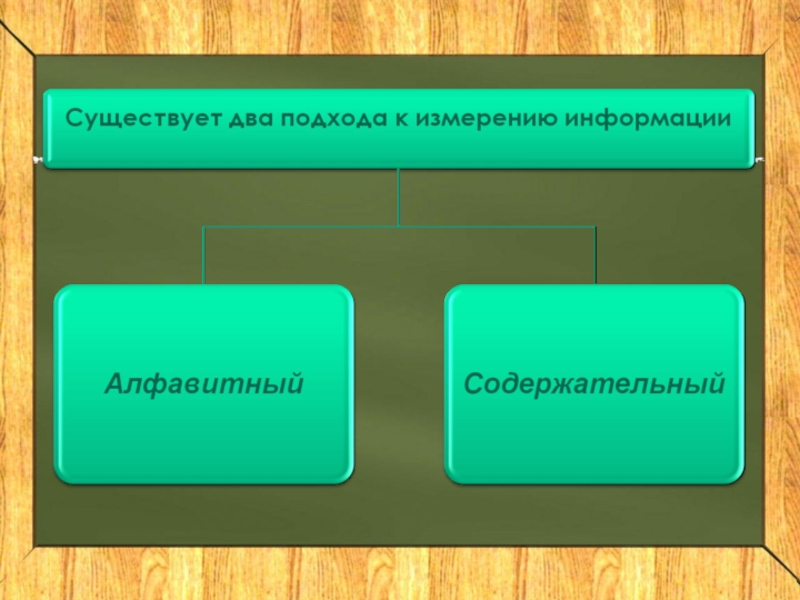 Существует два подхода к измерению информации

Алфавитный

Содержательный